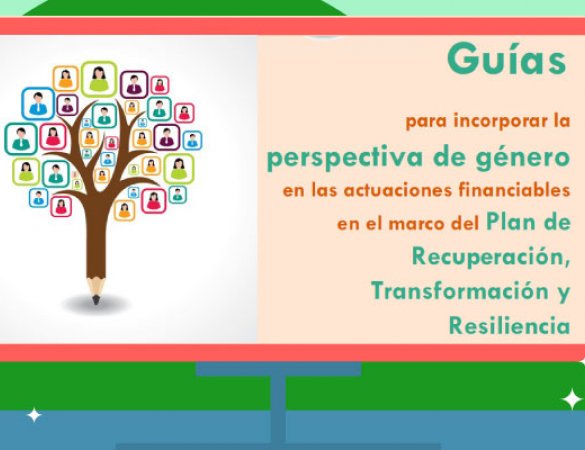 Guías

para incorporar la perspectiva de género en las actuaciones financiables en el marco del Plan de Recuperación, Transformación y Resiliencia